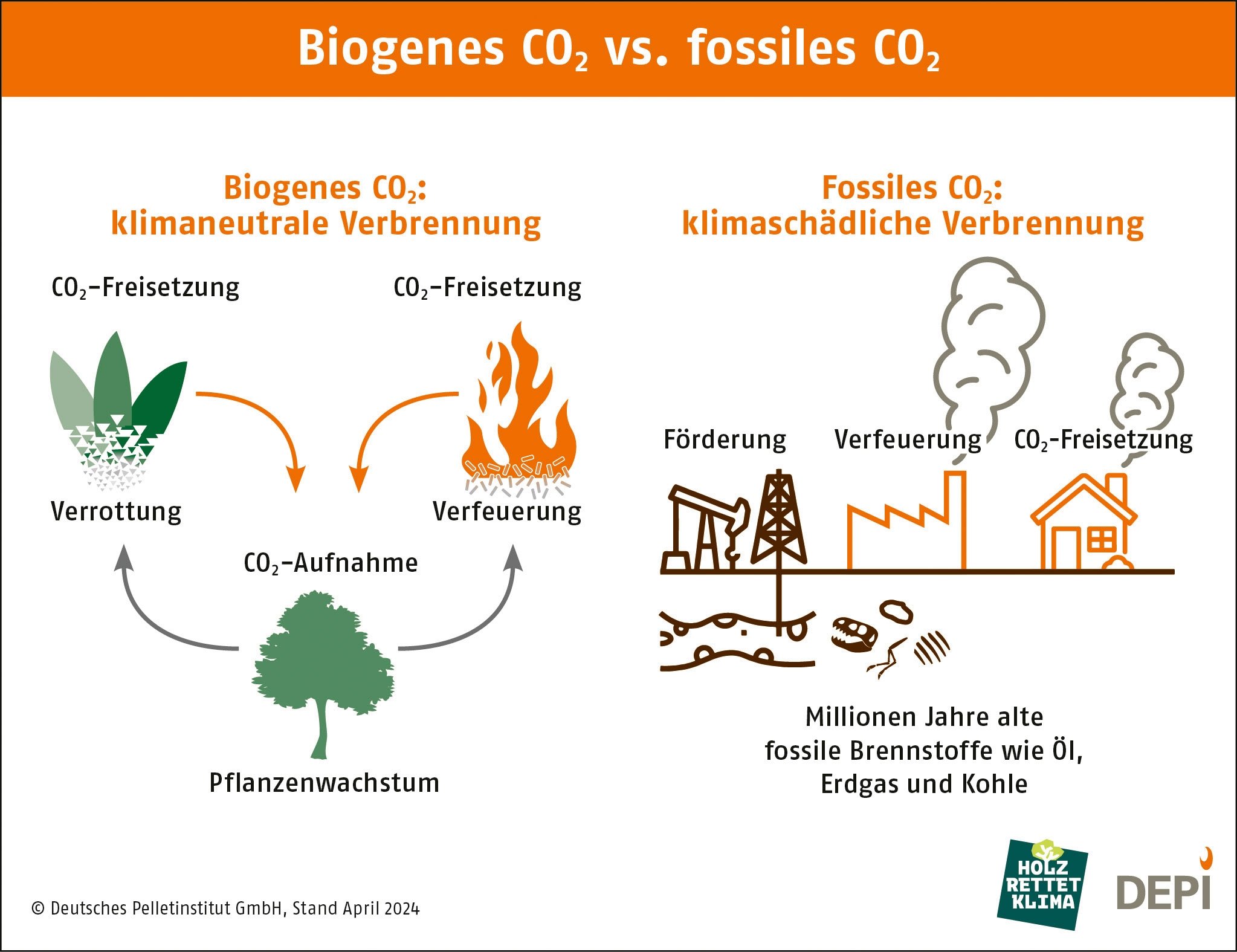 Biogenes $CO_2$ vs. fossiles $CO_2$

Biogenes $CO_2$: klimaneutrale Verbrennung

$CO_2$-Freisetzung

$CO_2$-Freisetzung

Verrottung

Verfeuerung

$CO_2$-Aufnahme

Pflanzenwachstum

Fossiles $CO_2$: klimaschädliche Verbrennung

Förderung

Verfeuerung

$CO_2$-Freisetzung

Millionen Jahre alte fossile Brennstoffe wie Öl, Erdgas und Kohle

© Deutsches Pelletinstitut GmbH, Stand April 2024

HOLZ RETTET KLIMA

DEPI